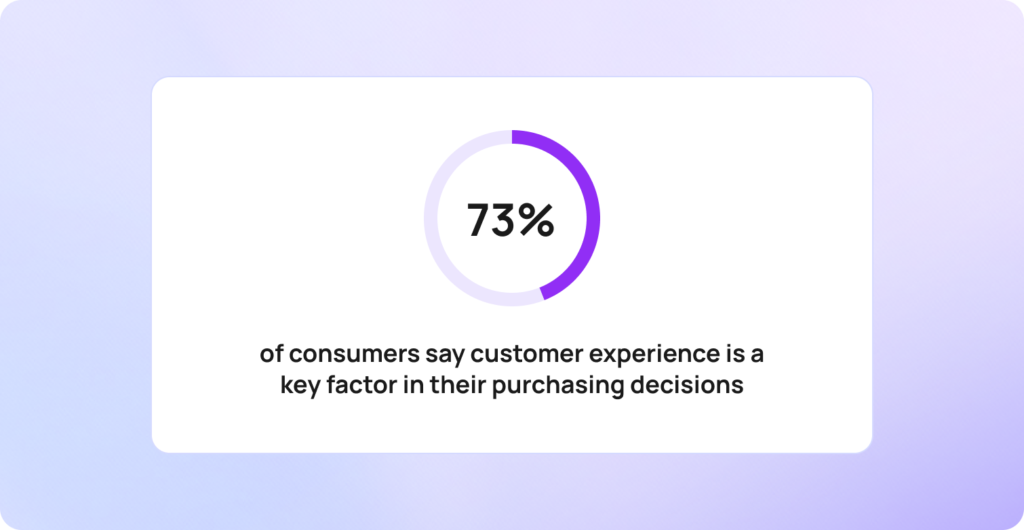 73%

of consumers say customer experience is a key factor in their purchasing decisions